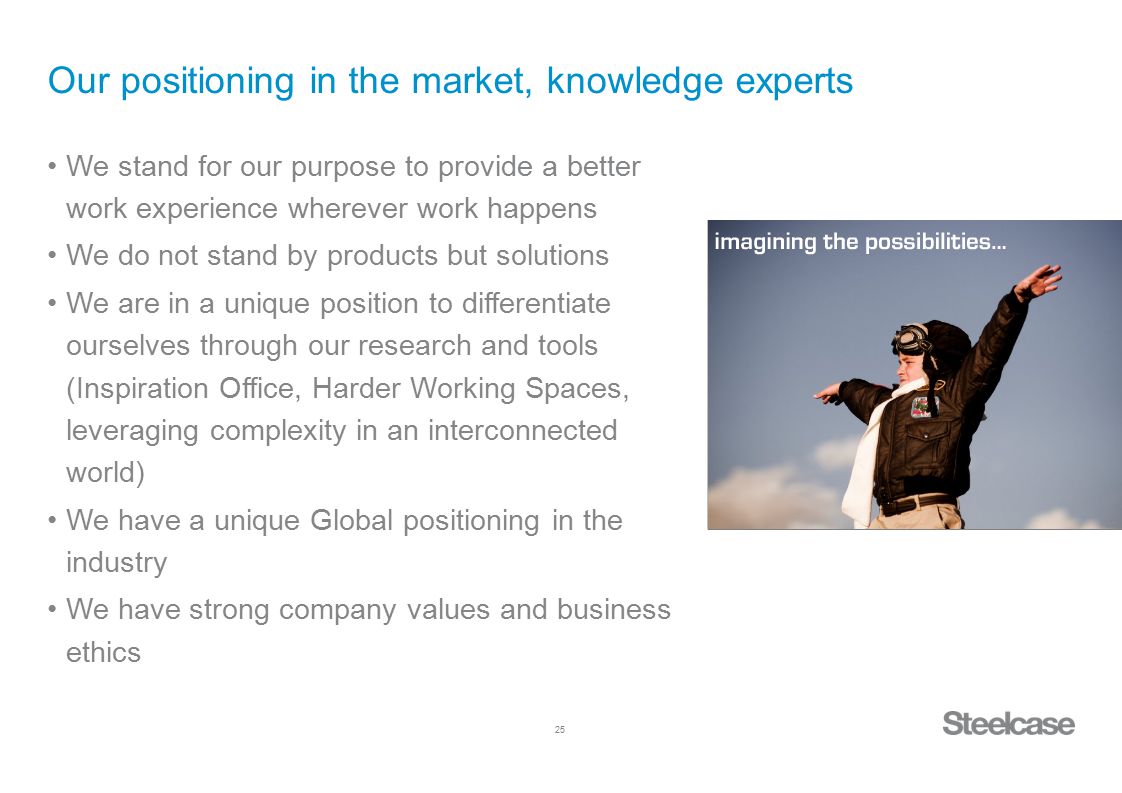 Our positioning in the market, knowledge experts

• We stand for our purpose to provide a better work experience wherever work happens
• We do not stand by products but solutions
• We are in a unique position to differentiate ourselves through our research and tools (Inspiration Office, Harder Working Spaces, leveraging complexity in an interconnected world)
• We have a unique Global positioning in the industry
• We have strong company values and business ethics

imagining the possibilities...

25

Steelcase